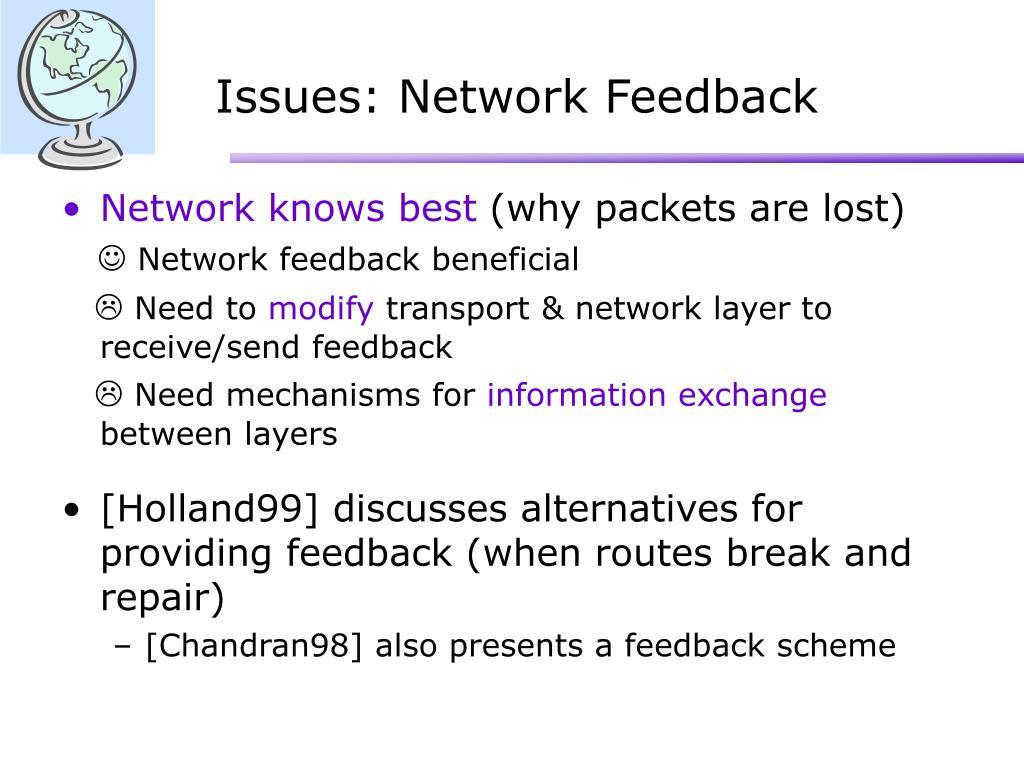 Issues: Network Feedback

• Network knows best (why packets are lost)

☺ Network feedback beneficial

☹ Need to modify transport & network layer to receive/send feedback

☹ Need mechanisms for information exchange between layers

• [Holland99] discusses alternatives for providing feedback (when routes break and repair)

– [Chandran98] also presents a feedback scheme